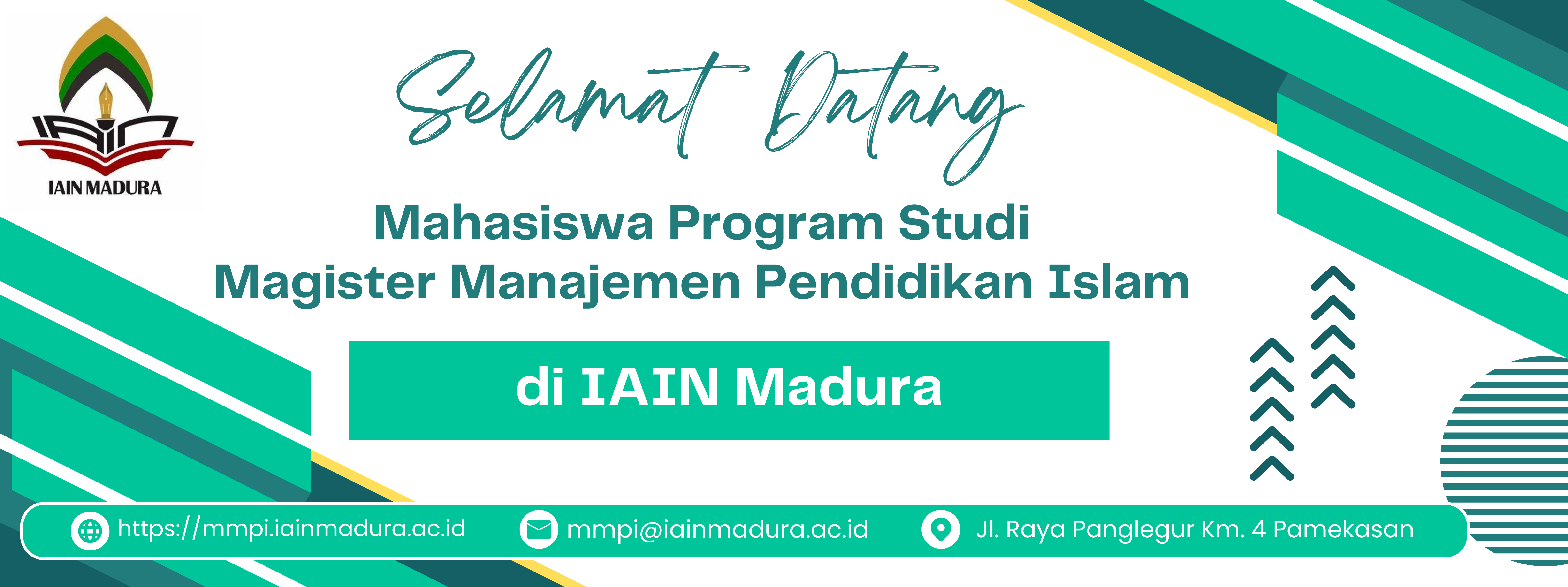 IAIN MADURA

Selamat Datang

Mahasiswa Program Studi
Magister Manajemen Pendidikan Islam

di IAIN Madura

https://mmpi.iainmadura.ac.id mmpi@iainmadura.ac.id Jl. Raya Panglegur Km. 4 Pamekasan